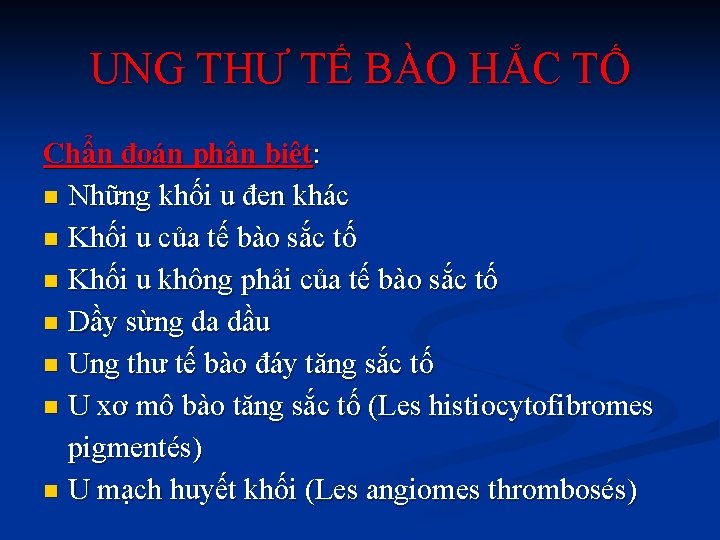 UNG THƯ TẾ BÀO HẮC TỐ

Chẩn đoán phân biệt:
- Những khối u đen khác
- Khối u của tế bào sắc tố
- Khối u không phải của tế bào sắc tố
- Dầy sừng da dầu
- Ung thư tế bào đáy tăng sắc tố
- U xơ mô bào tăng sắc tố (Les histiocytofibromes pigmentés)
- U mạch huyết khối (Les angiomes thrombosés)